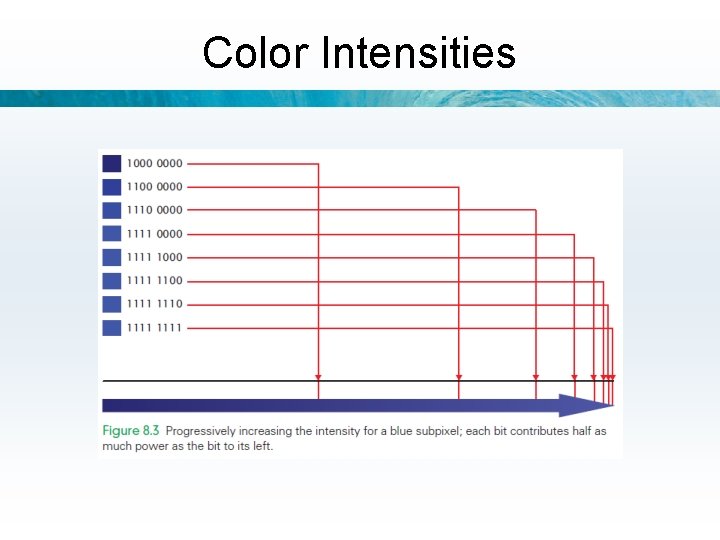 Color Intensities

1000 0000
1100 0000
1110 0000
1111 0000
1111 1000
1111 1100
1111 1110
1111 1111

Figure 8.3 Progressively increasing the intensity for a blue subpixel; each bit contributes half as much power as the bit to its left.